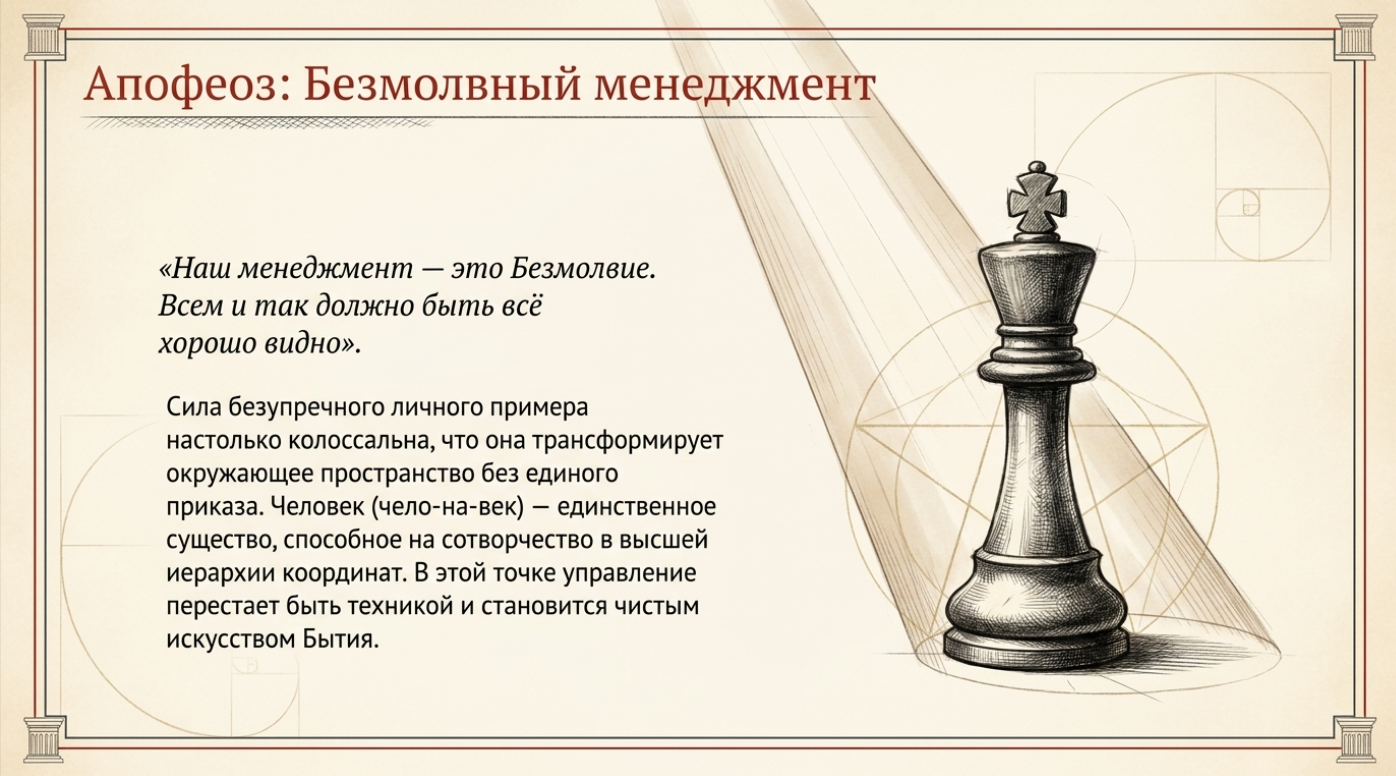 Апофеоз: Безмолвный менеджмент

«Наш менеджмент — это Безмолвие. Всем и так должно быть всё хорошо видно».

Сила безупречного личного примера настолько колоссальна, что она трансформирует окружающее пространство без единого приказа. Человек (чело-на-век) — единственное существо, способное на сотворчество в высшей иерархии координат. В этой точке управление перестает быть техникой и становится чистым искусством Бытия.